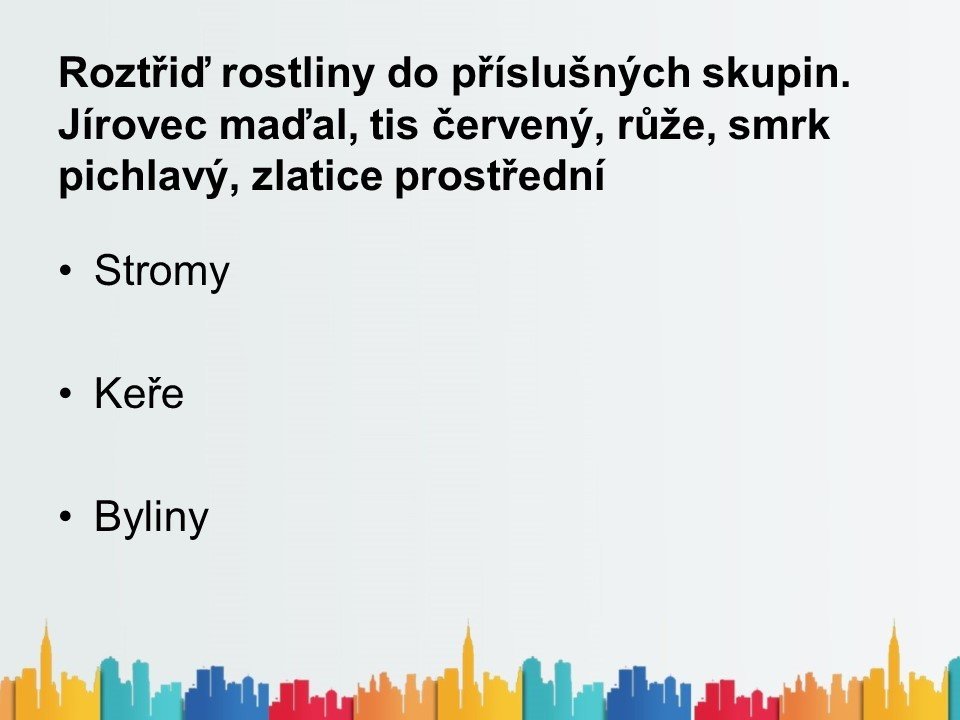 Roztřiď rostliny do příslušných skupin. Jírovec maďal, tis červený, růže, smrk pichlavý, zlatice prostřední

• Stromy

• Keře

• Byliny